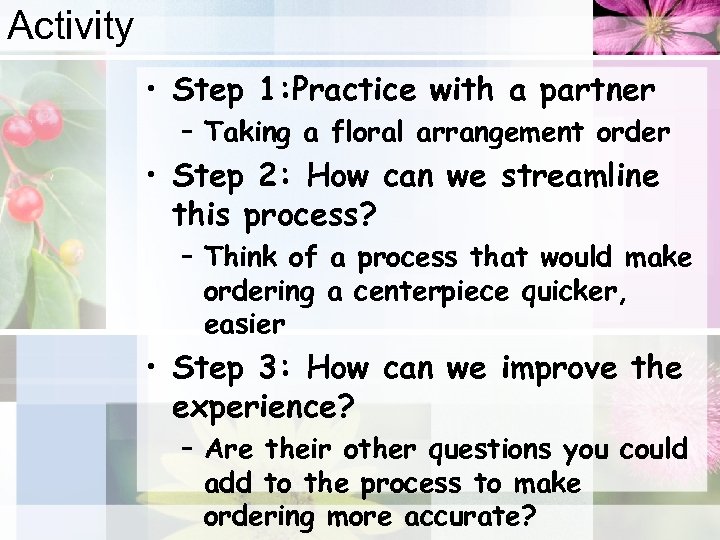 Activity

• Step 1:Practice with a partner
  – Taking a floral arrangement order
• Step 2: How can we streamline this process?
  – Think of a process that would make ordering a centerpiece quicker, easier
• Step 3: How can we improve the experience?
  – Are their other questions you could add to the process to make ordering more accurate?